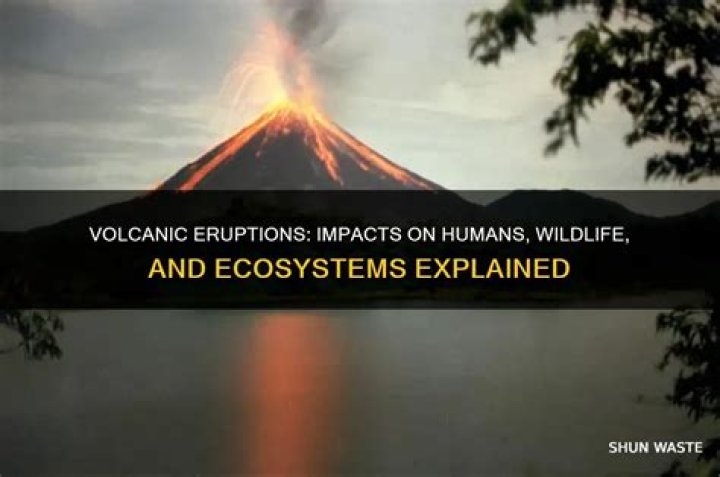 VOLCANIC ERUPTIONS: IMPACTS ON HUMANS, WILDLIFE, AND ECOSYSTEMS EXPLAINED

SHUN WASTE